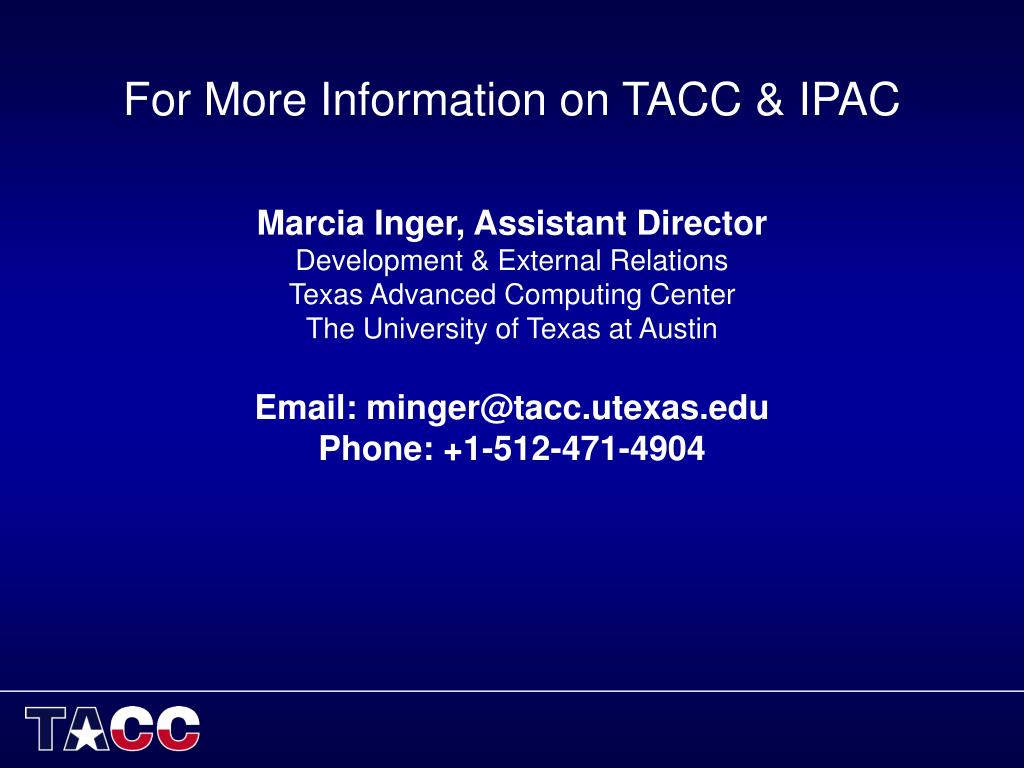 For More Information on TACC & IPAC

Marcia Inger, Assistant Director
Development & External Relations
Texas Advanced Computing Center
The University of Texas at Austin

Email: minger@tacc.utexas.edu
Phone: +1-512-471-4904

TACC